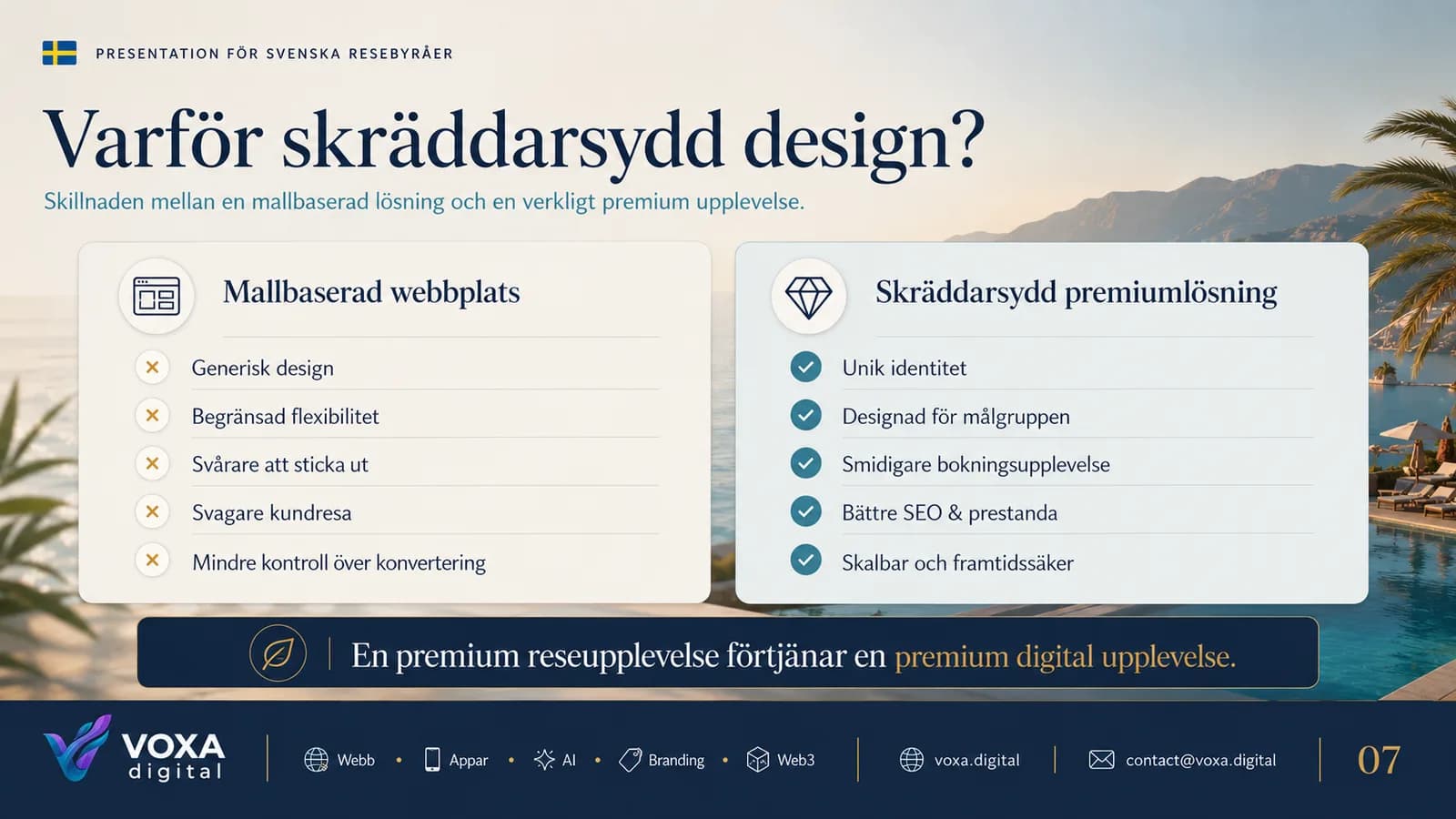 PRESENTATION FÖR SVENSKA RESEBYRÅER

Varför skräddarsydd design?

Skillnaden mellan en mallbaserad lösning och en verkligt premium upplevelse.

Mallbaserad webbplats

Generisk design
Begränsad flexibilitet
Svårare att sticka ut
Svagare kundresa
Mindre kontroll över konvertering

Skräddarsydd premiumlösning

Unik identitet
Designad för målgruppen
Smidigare bokningsupplevelse
Bättre SEO & prestanda
Skalbar och framtidssäker

En premium reseupplevelse förtjänar en premium digital upplevelse.

VOXA digital

Webb • Appar • AI • Branding • Web3

voxa.digital

contact@voxa.digital

07